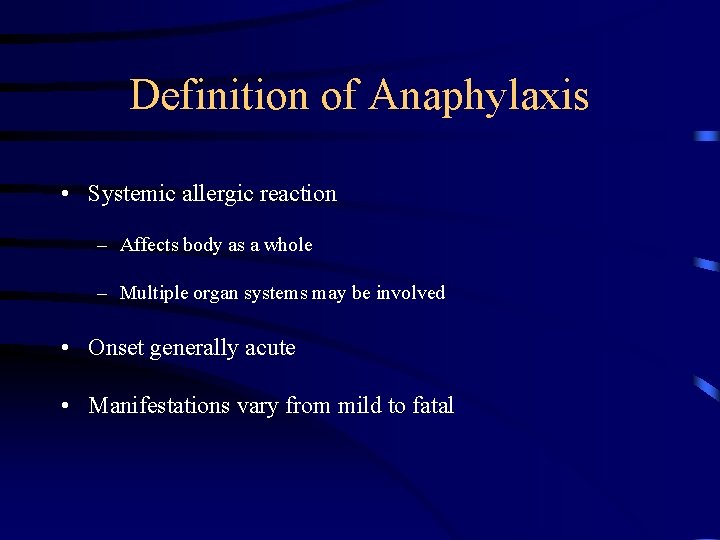 Definition of Anaphylaxis

• Systemic allergic reaction

– Affects body as a whole

– Multiple organ systems may be involved

• Onset generally acute

• Manifestations vary from mild to fatal